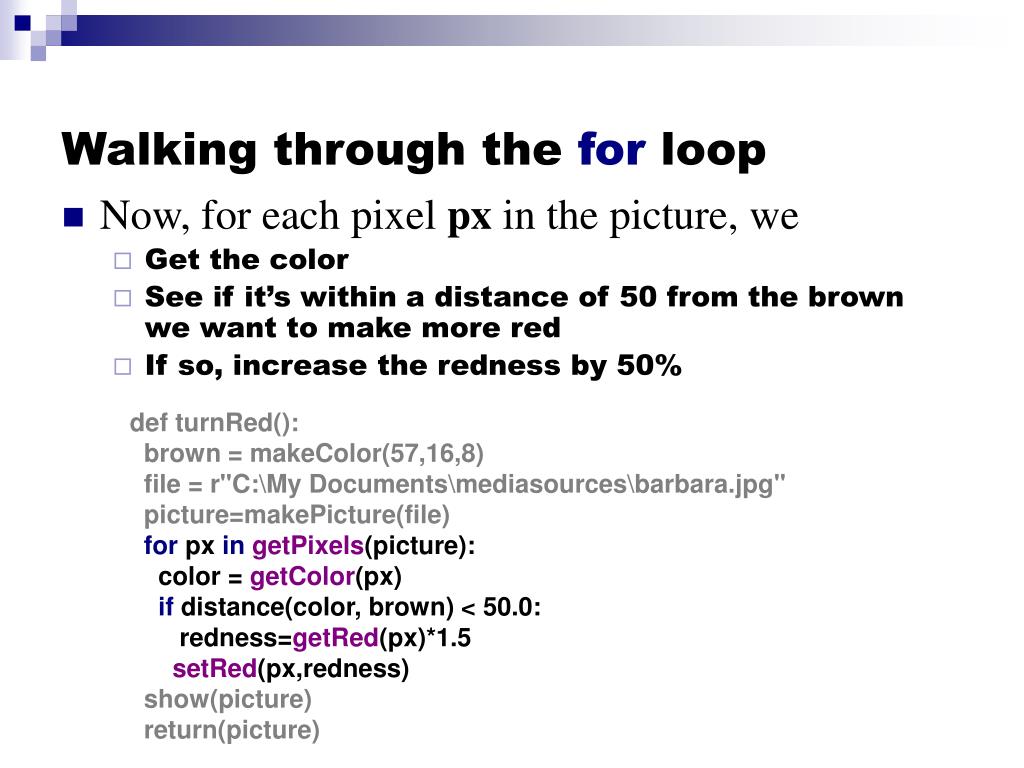 Walking through the for loop

Now, for each pixel px in the picture, we

Get the color

See if it's within a distance of 50 from the brown we want to make more red

If so, increase the redness by 50%

def turnRed():
  brown = makeColor(57,16,8)
  file = r"C:\My Documents\mediasources\barbara.jpg"
  picture=makePicture(file)
  for px in getPixels(picture):
    color = getColor(px)
    if distance(color, brown) < 50.0:
      redness=getRed(px)*1.5
      setRed(px,redness)
  show(picture)
  return(picture)